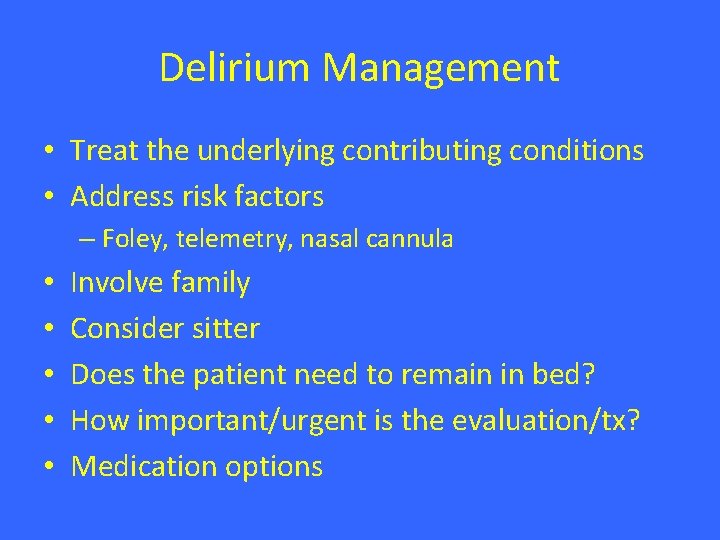 Delirium Management

• Treat the underlying contributing conditions
• Address risk factors
  – Foley, telemetry, nasal cannula
• Involve family
• Consider sitter
• Does the patient need to remain in bed?
• How important/urgent is the evaluation/tx?
• Medication options